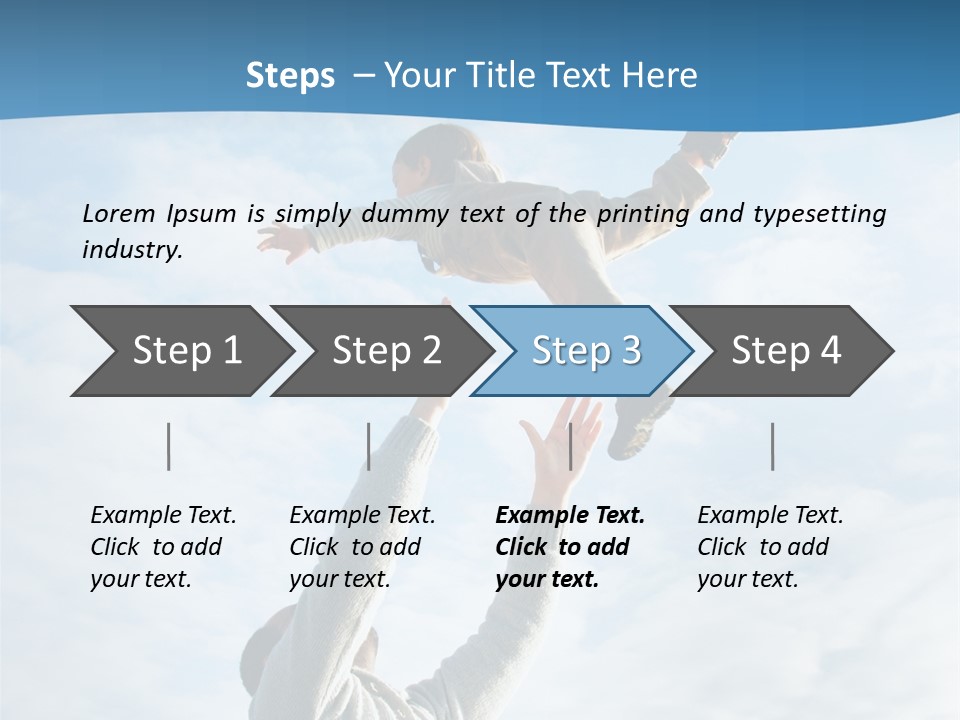 Steps – Your Title Text Here

Lorem Ipsum is simply dummy text of the printing and typesetting industry.

Step 1

Step 2

Step 3

Step 4

Example Text. Click to add your text.

Example Text. Click to add your text.

Example Text. Click to add your text.

Example Text. Click to add your text.